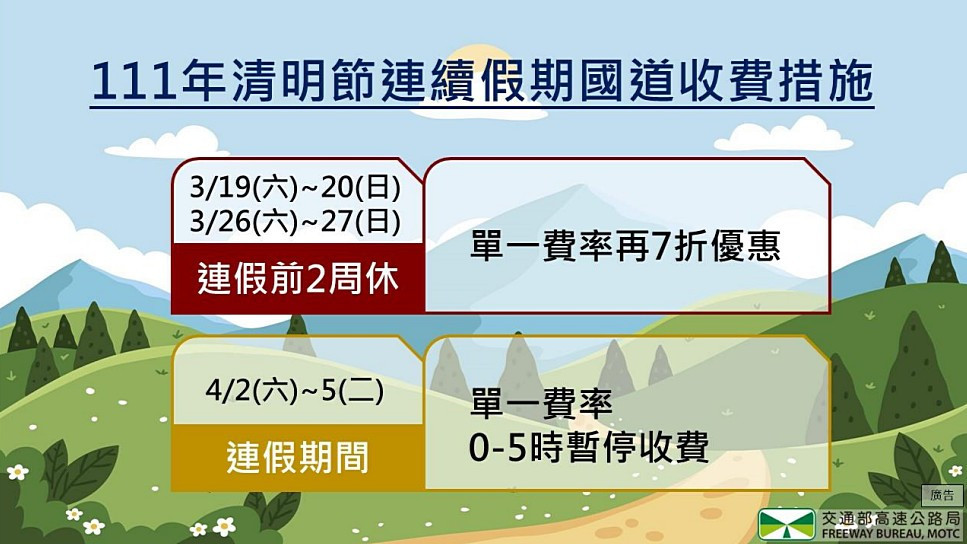 111年清明節連續假期國道收費措施

3/19(六)~20(日)
3/26(六)~27(日)
連假前2周休

單一費率再7折優惠

4/2(六)~5(二)
連假期間

單一費率
0-5時暫停收費

廣告

交通部高速公路局
FREEWAY BUREAU, MOTC